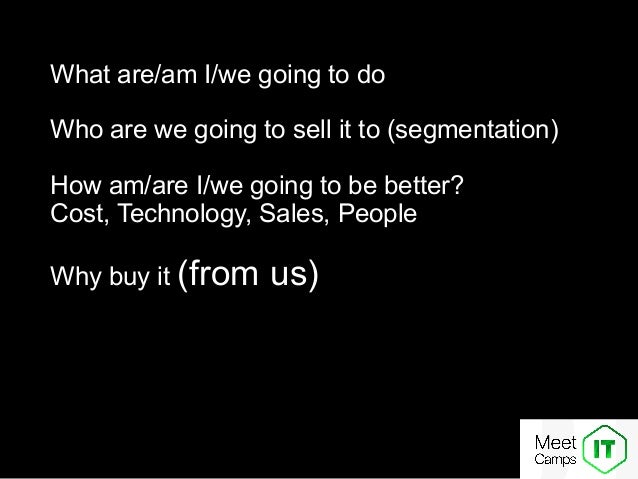 What are/am I/we going to do

Who are we going to sell it to (segmentation)

How am/are I/we going to be better?
Cost, Technology, Sales, People

Why buy it (from us)

Meet Camps IT